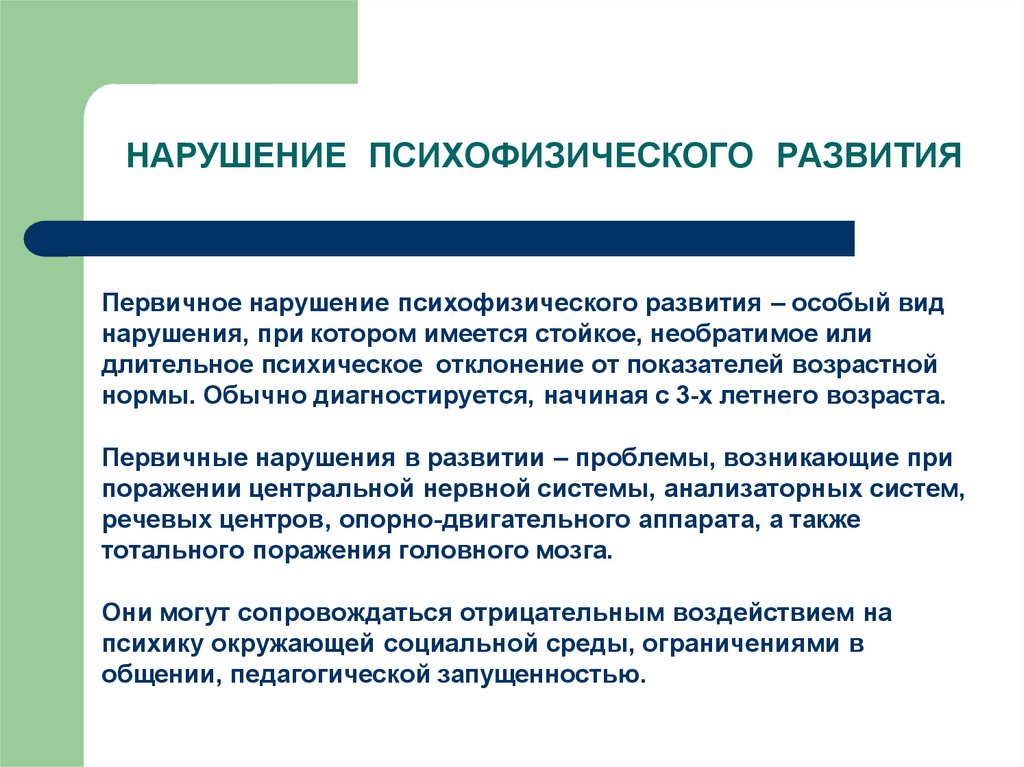 НАРУШЕНИЕ ПСИХОФИЗИЧЕСКОГО РАЗВИТИЯ

Первичное нарушение психофизического развития – особый вид нарушения, при котором имеется стойкое, необратимое или длительное психическое отклонение от показателей возрастной нормы. Обычно диагностируется, начиная с 3-х летнего возраста.

Первичные нарушения в развитии – проблемы, возникающие при поражении центральной нервной системы, анализаторных систем, речевых центров, опорно-двигательного аппарата, а также тотального поражения головного мозга.

Они могут сопровождаться отрицательным воздействием на психику окружающей социальной среды, ограничениями в общении, педагогической запущенностью.